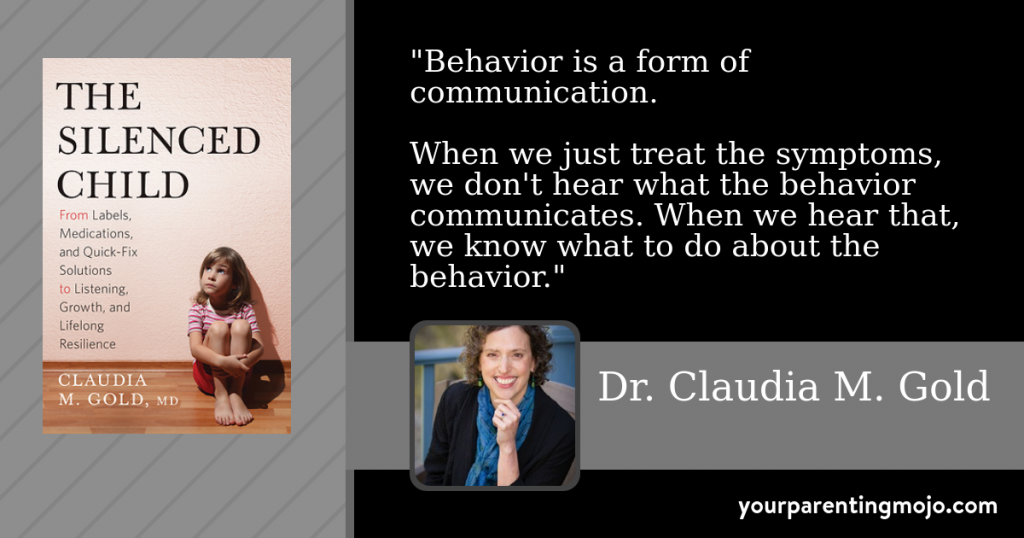 THE SILENCED CHILD

From Labels, Medications, and Quick-Fix Solutions to Listening, Growth, and Lifelong Resilience

CLAUDIA M. GOLD, MD

"Behavior is a form of communication.

When we just treat the symptoms, we don't hear what the behavior communicates. When we hear that, we know what to do about the behavior."

Dr. Claudia M. Gold

yourparentingmojo.com